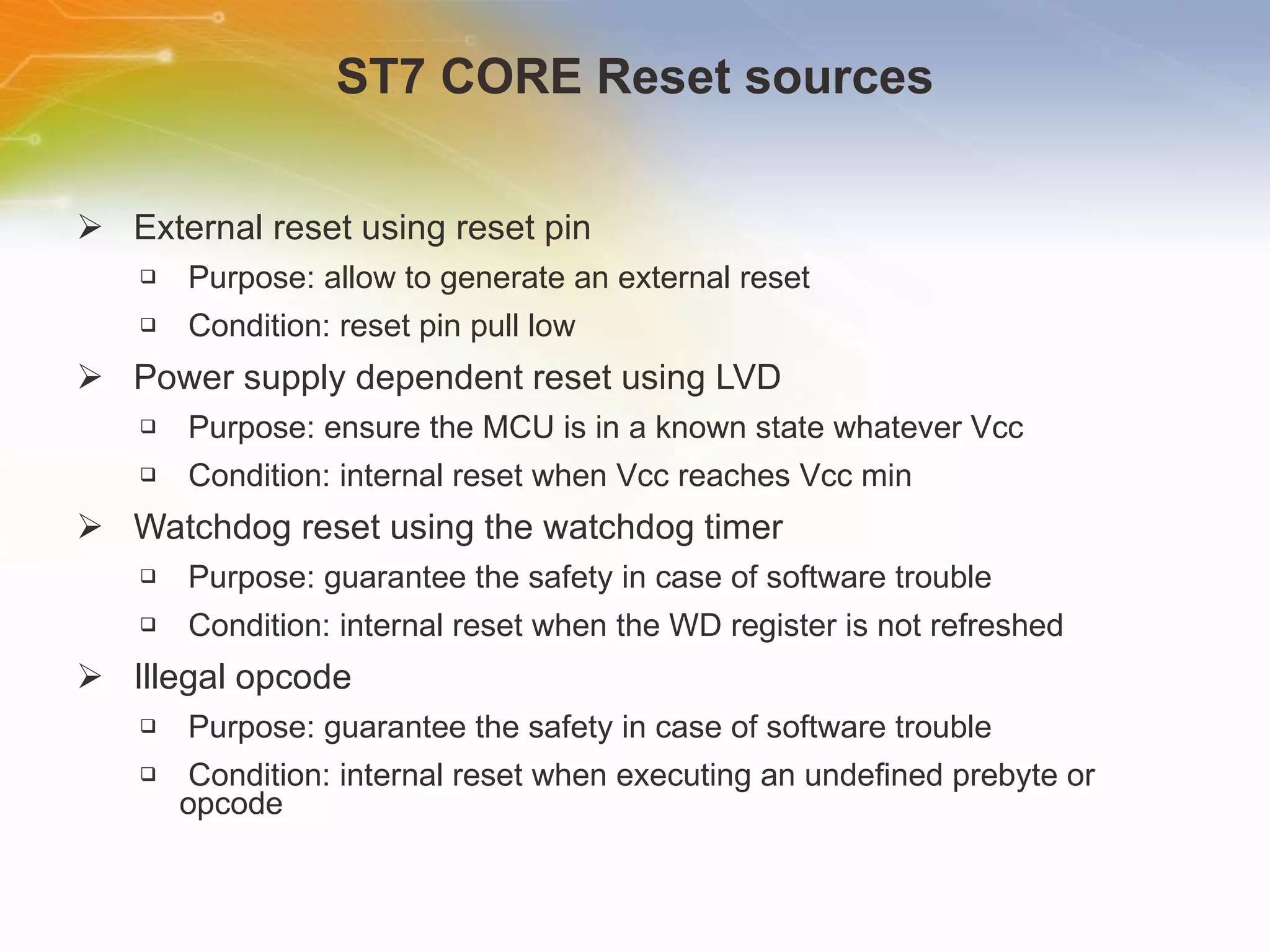 ST7 CORE Reset sources

➢ External reset using reset pin
❑ Purpose: allow to generate an external reset
❑ Condition: reset pin pull low
➢ Power supply dependent reset using LVD
❑ Purpose: ensure the MCU is in a known state whatever Vcc
❑ Condition: internal reset when Vcc reaches Vcc min
➢ Watchdog reset using the watchdog timer
❑ Purpose: guarantee the safety in case of software trouble
❑ Condition: internal reset when the WD register is not refreshed
➢ Illegal opcode
❑ Purpose: guarantee the safety in case of software trouble
❑ Condition: internal reset when executing an undefined prebyte or opcode